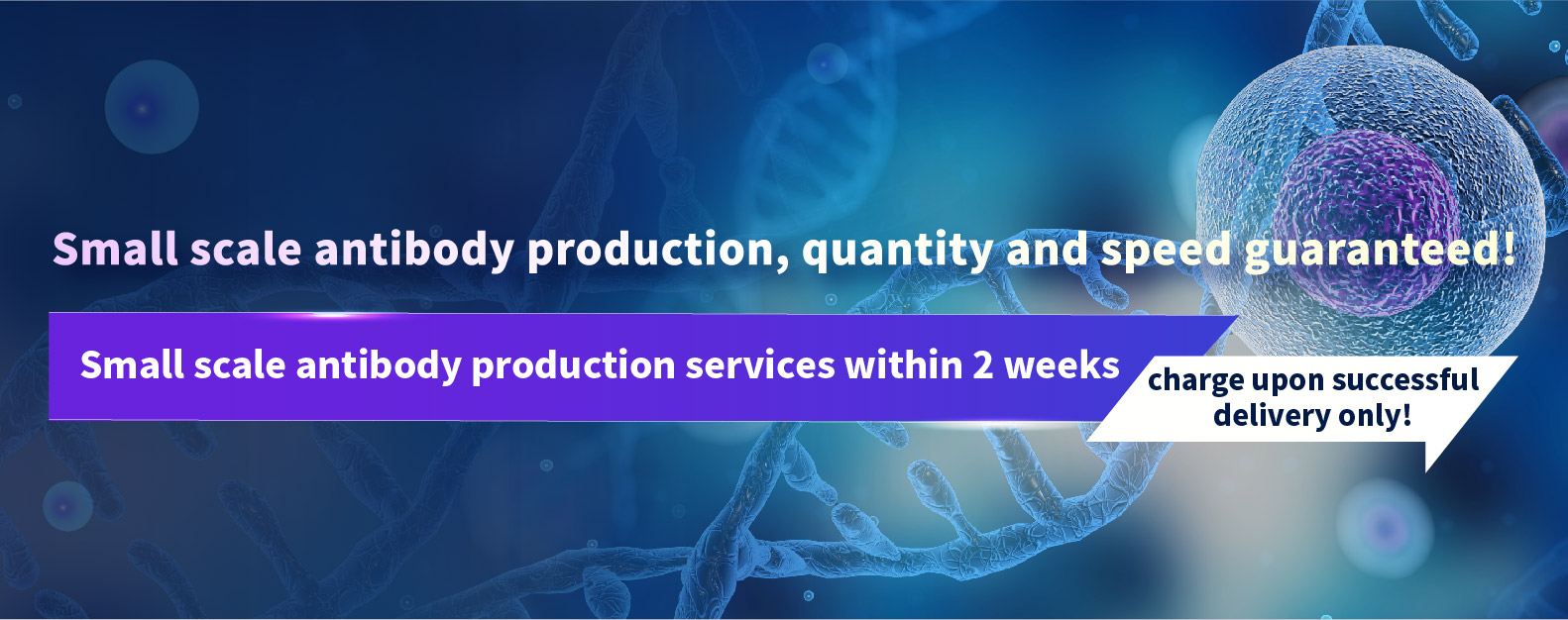 Small scale antibody production, quantity and speed guaranteed!

Small scale antibody production services within 2 weeks

charge upon successful delivery only!